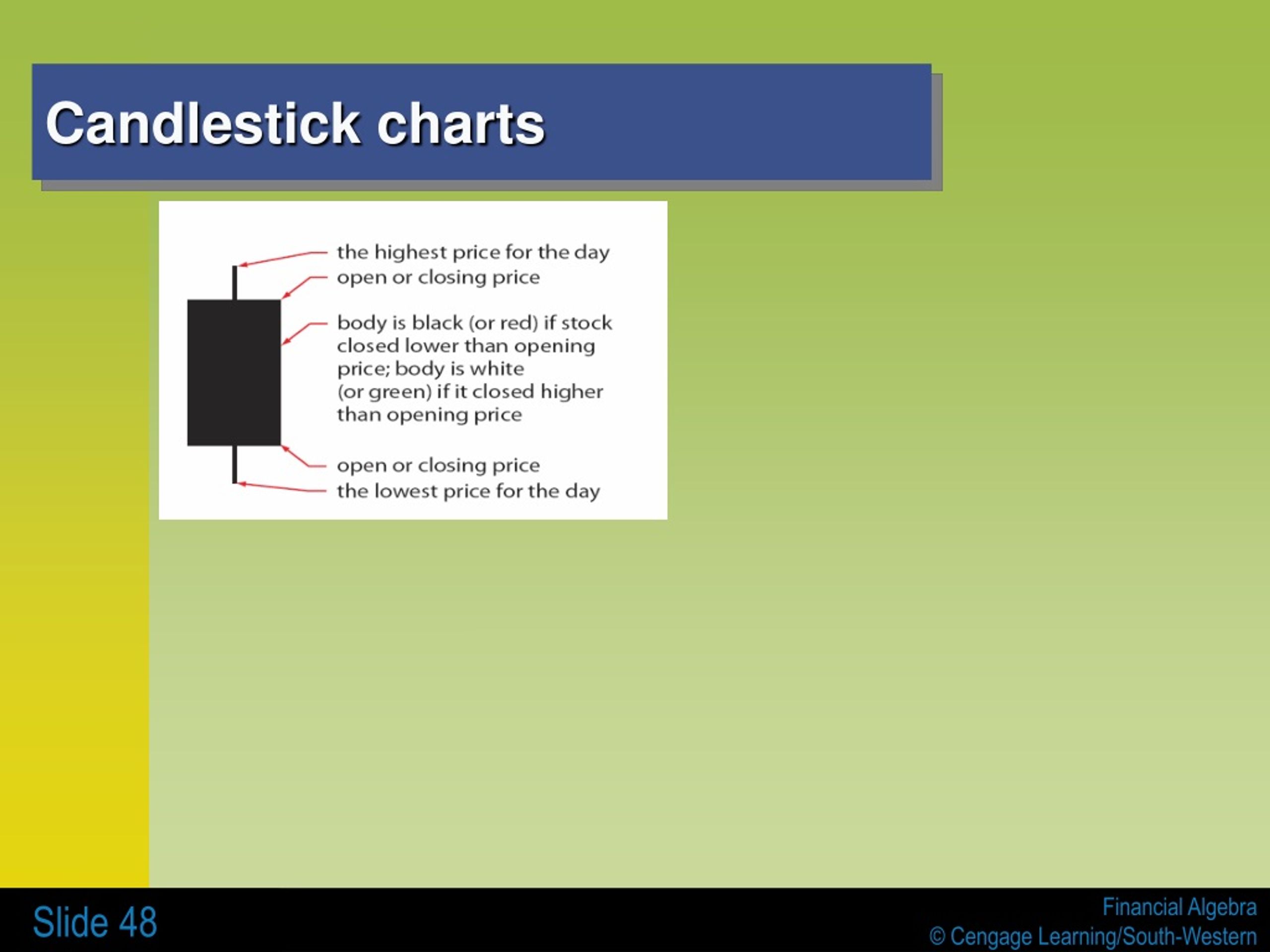 Candlestick charts

the highest price for the day
open or closing price

body is black (or red) if stock closed lower than opening price; body is white (or green) if it closed higher than opening price

open or closing price
the lowest price for the day

Slide 48

Financial Algebra
© Cengage Learning/South-Western